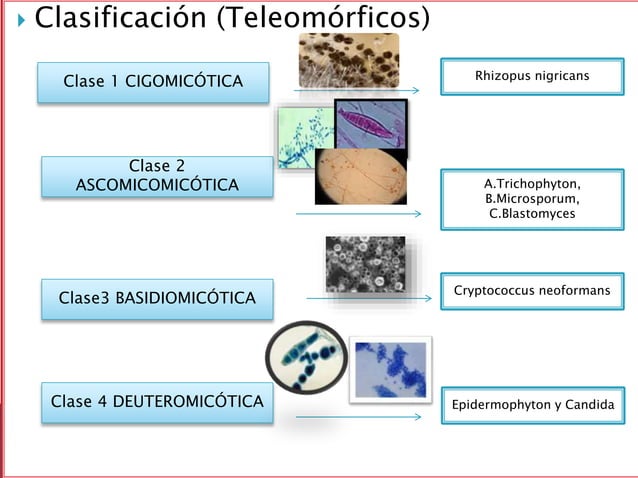 Clasificación (Teleomórficos)

Clase 1 CIGOMICÓTICA

Rhizopus nigricans

Clase 2 ASCOMICOMICÓTICA

A.Trichophyton, B.Microsporum, C.Blastomyces

Clase3 BASIDIOMICÓTICA

Cryptococcus neoformans

Clase 4 DEUTEROMICÓTICA

Epidermophyton y Candida